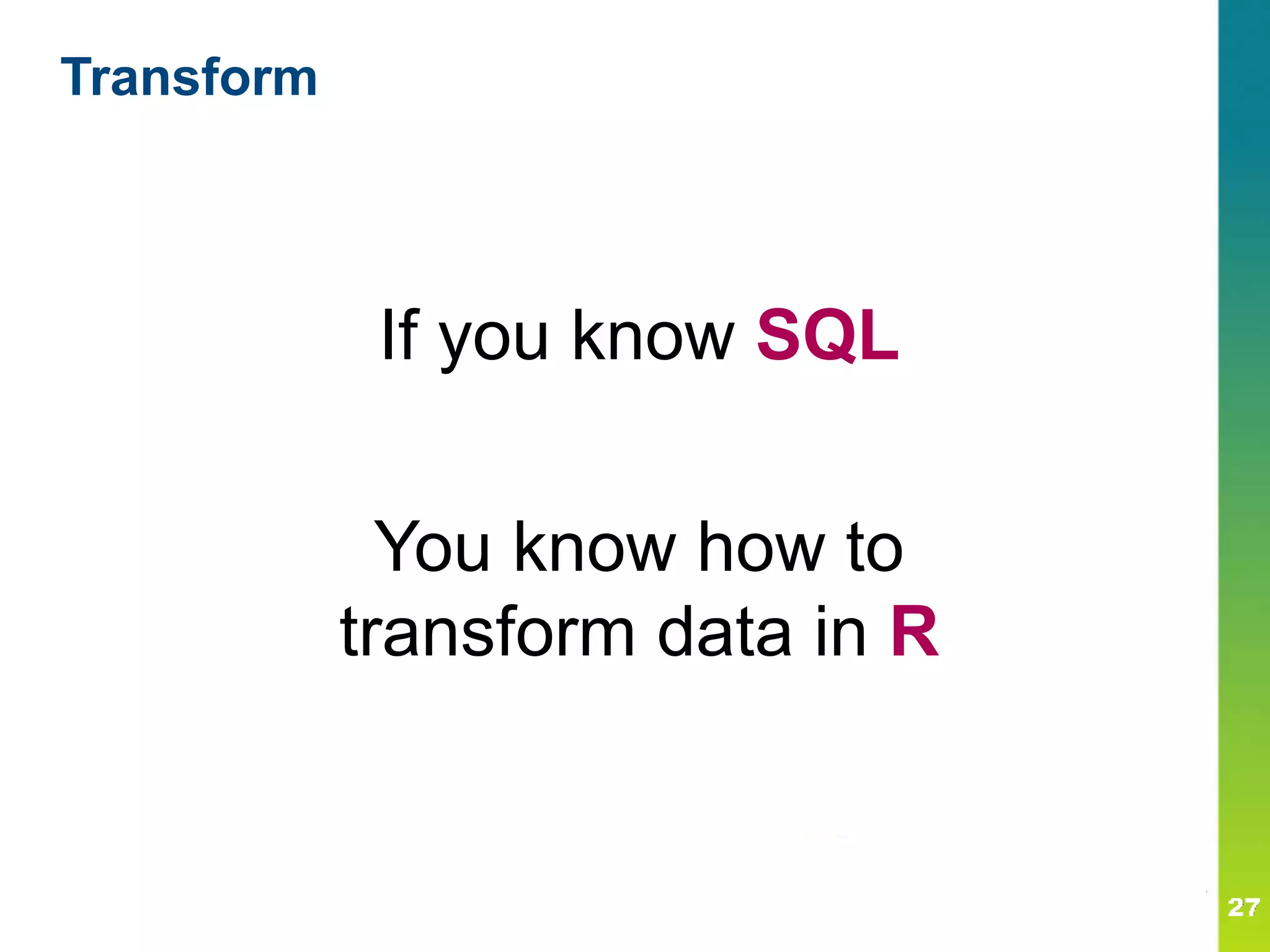 Transform

If you know SQL

You know how to transform data in R

27